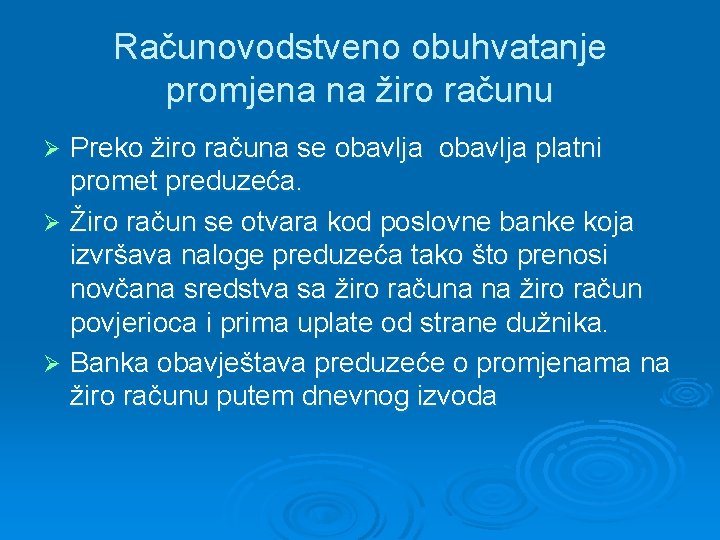 Računovodstveno obuhvatanje promjena na žiro računu

➢ Preko žiro računa se obavlja  obavlja platni promet preduzeća.

➢ Žiro račun se otvara kod poslovne banke koja izvršava naloge preduzeća tako što prenosi novčana sredstva sa žiro računa na žiro račun povjerioca i prima uplate od strane dužnika.

➢ Banka obavještava preduzeće o promjenama na žiro računu putem dnevnog izvoda